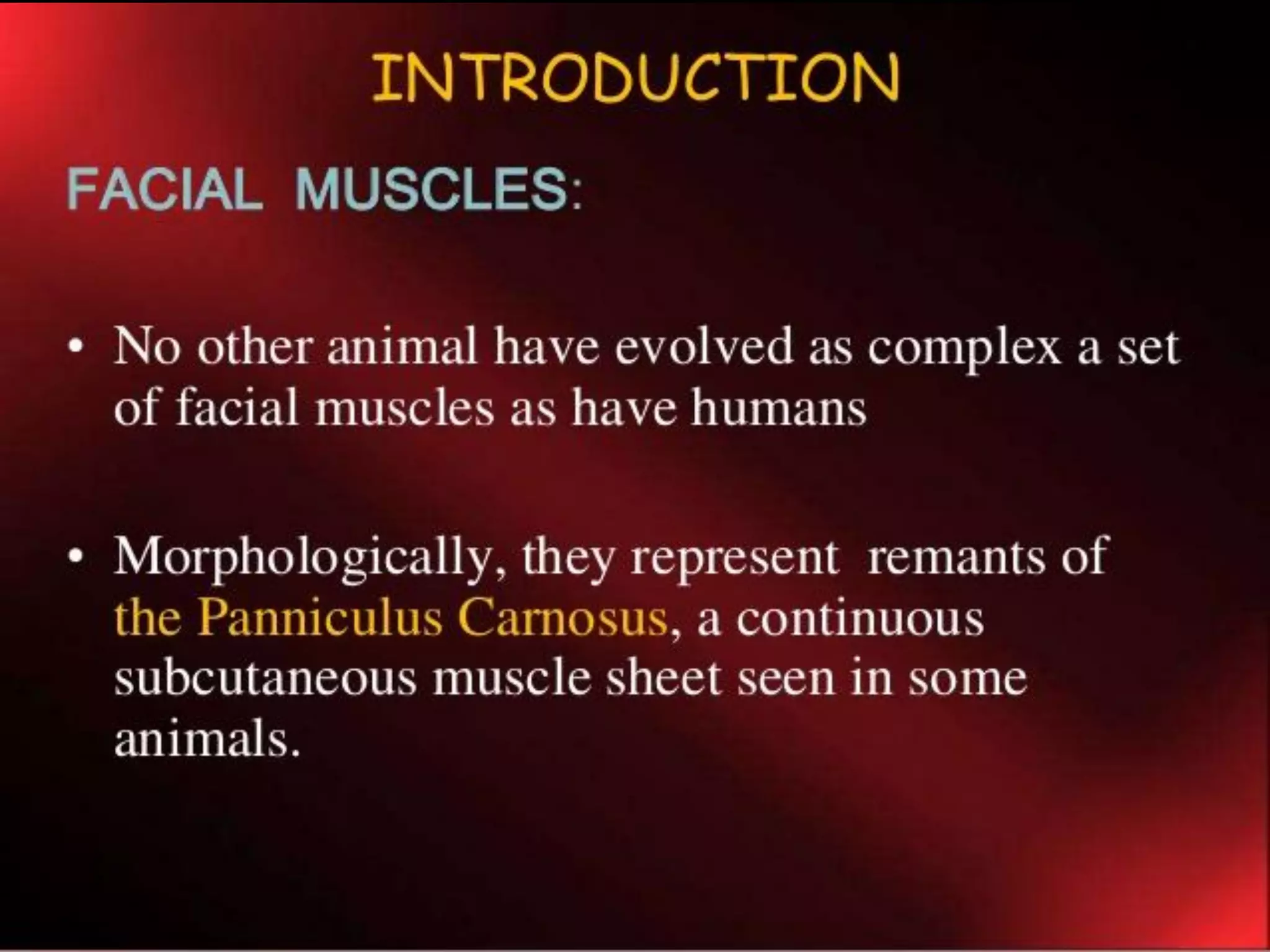 INTRODUCTION

FACIAL MUSCLES:

• No other animal have evolved as complex a set of facial muscles as have humans

• Morphologically, they represent remants of the Panniculus Carnosus, a continuous subcutaneous muscle sheet seen in some animals.